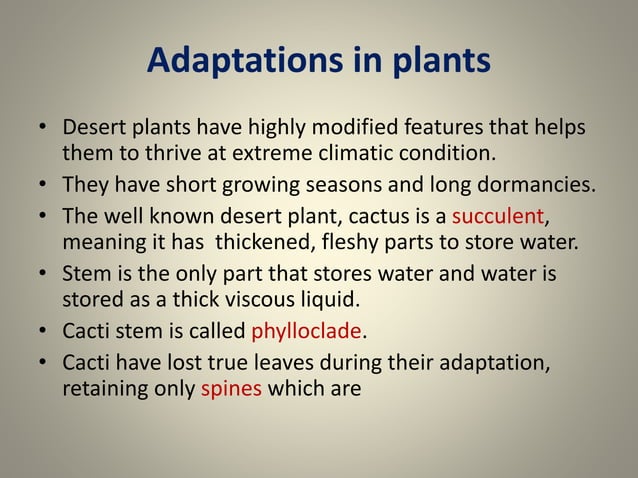 Adaptations in plants

• Desert plants have highly modified features that helps them to thrive at extreme climatic condition.
• They have short growing seasons and long dormancies.
• The well known desert plant, cactus is a succulent, meaning it has thickened, fleshy parts to store water.
• Stem is the only part that stores water and water is stored as a thick viscous liquid.
• Cacti stem is called phylloclade.
• Cacti have lost true leaves during their adaptation, retaining only spines which are